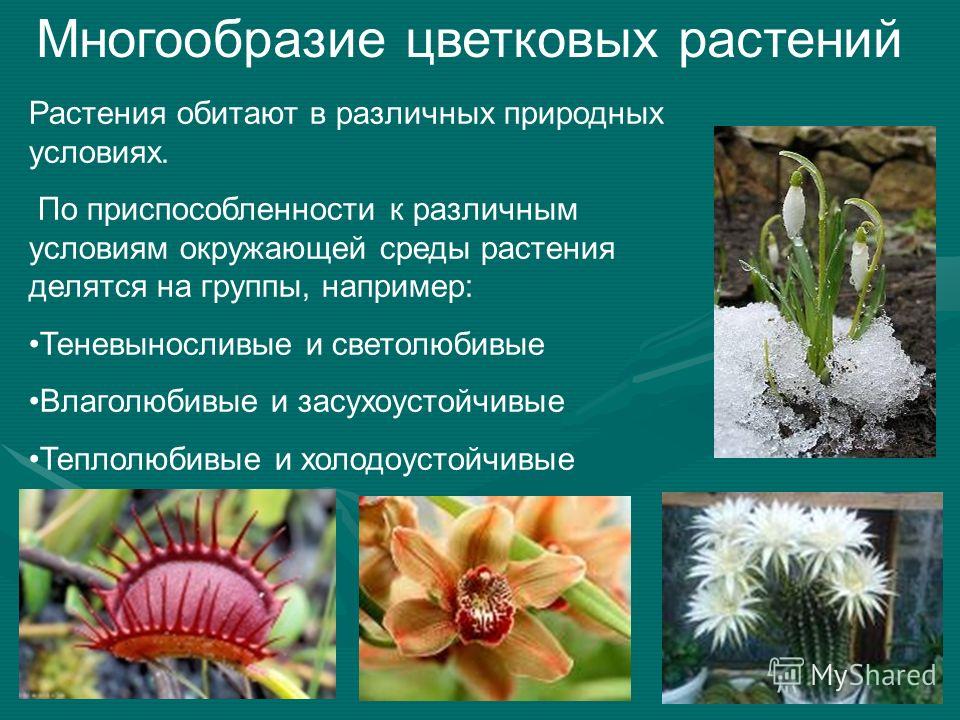 Многообразие цветковых растений

Растения обитают в различных природных условиях.

По приспособленности к различным условиям окружающей среды растения делятся на группы, например:

•Теневыносливые и светолюбивые

•Влаголюбивые и засухоустойчивые

•Теплолюбивые и холодоустойчивые

MyShared